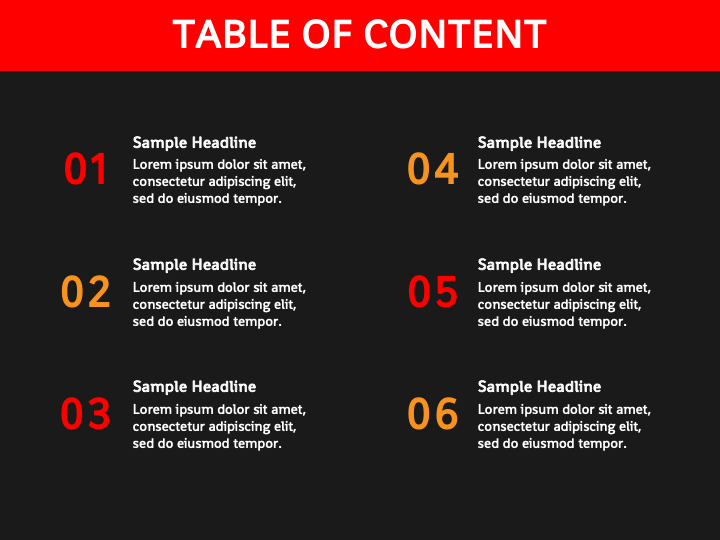 TABLE OF CONTENT

01
Sample Headline
Lorem ipsum dolor sit amet, consectetur adipiscing elit, sed do eiusmod tempor.

02
Sample Headline
Lorem ipsum dolor sit amet, consectetur adipiscing elit, sed do eiusmod tempor.

03
Sample Headline
Lorem ipsum dolor sit amet, consectetur adipiscing elit, sed do eiusmod tempor.

04
Sample Headline
Lorem ipsum dolor sit amet, consectetur adipiscing elit, sed do eiusmod tempor.

05
Sample Headline
Lorem ipsum dolor sit amet, consectetur adipiscing elit, sed do eiusmod tempor.

06
Sample Headline
Lorem ipsum dolor sit amet, consectetur adipiscing elit, sed do eiusmod tempor.